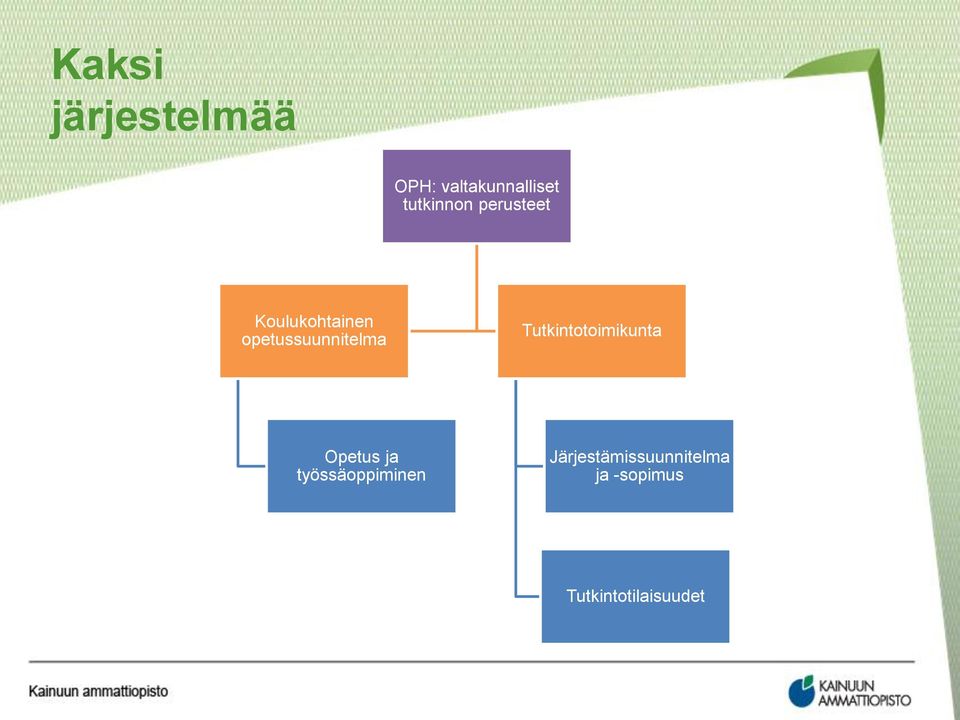 Kaksi järjestelmää

OPH: valtakunnalliset tutkinnon perusteet

Koulukohtainen opetussuunnitelma

Tutkintotoimikunta

Opetus ja työssäoppiminen

Järjestämissuunnitelma ja -sopimus

Tutkintotilaisuudet

Kainuun ammattiopisto

KAINUUN AMMATTIOPISTO